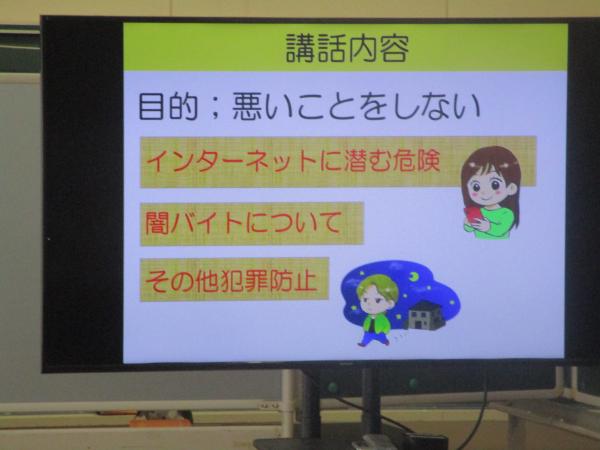 講話内容

目的；悪いことをしない

インターネットに潜む危険

闇バイトについて

その他犯罪防止